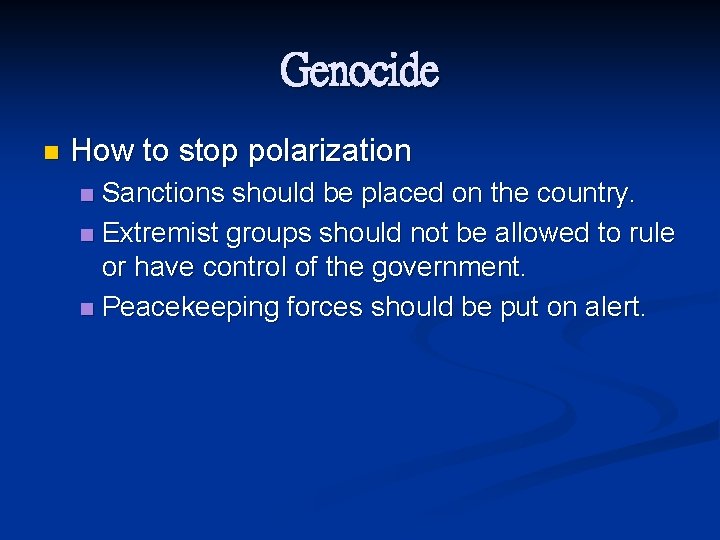 Genocide

How to stop polarization

Sanctions should be placed on the country.

Extremist groups should not be allowed to rule or have control of the government.

Peacekeeping forces should be put on alert.